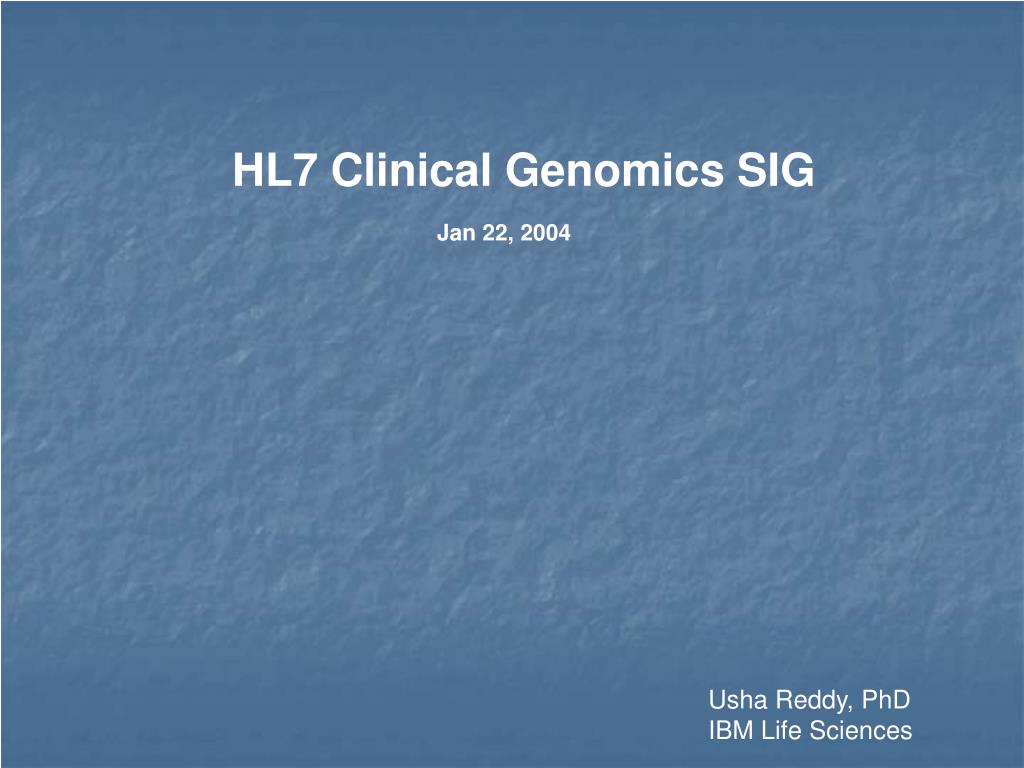 HL7 Clinical Genomics SIG

Jan 22, 2004

Usha Reddy, PhD
IBM Life Sciences